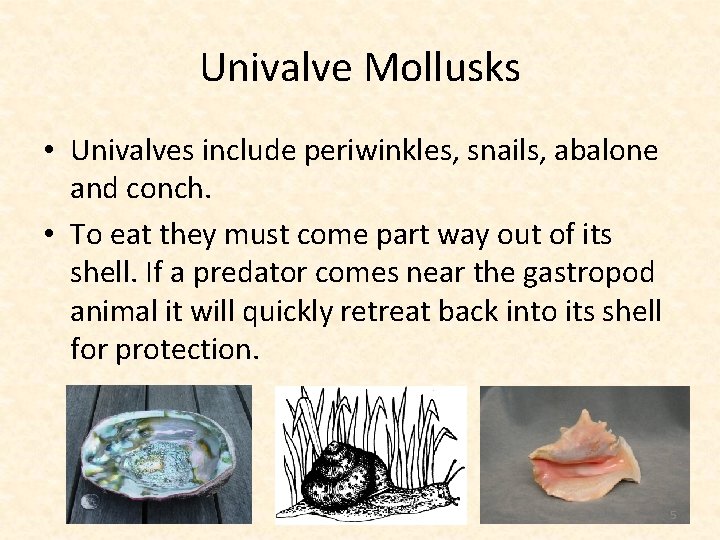 Univalve Mollusks

• Univalves include periwinkles, snails, abalone and conch.

• To eat they must come part way out of its shell. If a predator comes near the gastropod animal it will quickly retreat back into its shell for protection.

5